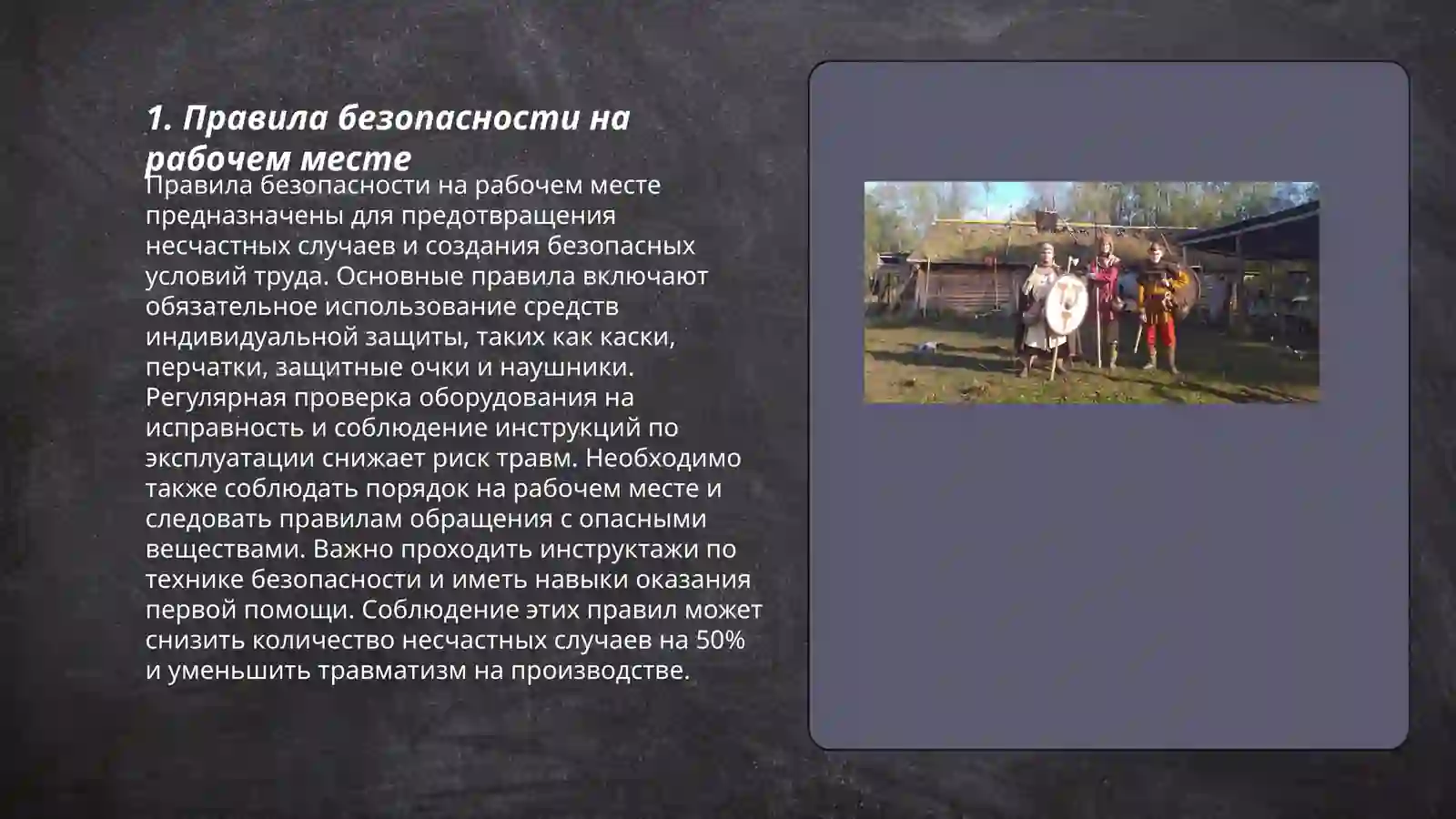 1. Правила безопасности на рабочем месте

Правила безопасности на рабочем месте предназначены для предотвращения несчастных случаев и создания безопасных условий труда. Основные правила включают обязательное использование средств индивидуальной защиты, таких как каски, перчатки, защитные очки и наушники. Регулярная проверка оборудования на исправность и соблюдение инструкций по эксплуатации снижает риск травм. Необходимо также соблюдать порядок на рабочем месте и следовать правилам обращения с опасными веществами. Важно проходить инструктажи по технике безопасности и иметь навыки оказания первой помощи. Соблюдение этих правил может снизить количество несчастных случаев на 50% и уменьшить травматизм на производстве.